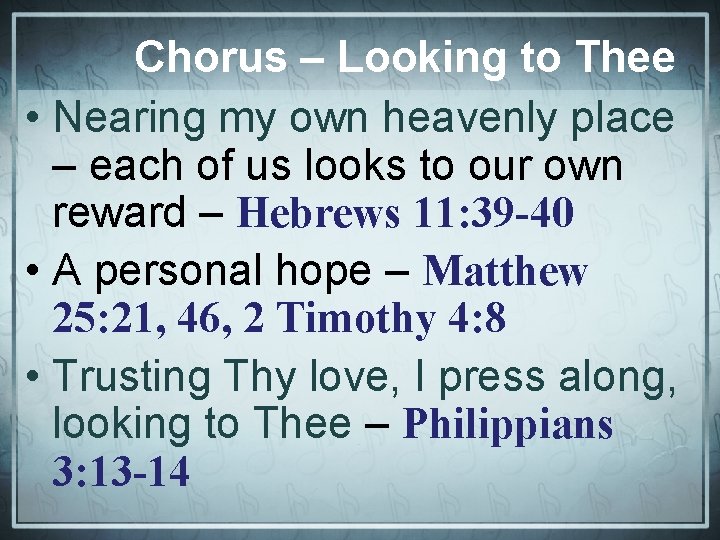 Chorus – Looking to Thee

• Nearing my own heavenly place – each of us looks to our own reward – Hebrews 11:39-40

• A personal hope – Matthew 25:21, 46, 2 Timothy 4:8

• Trusting Thy love, I press along, looking to Thee – Philippians 3:13-14